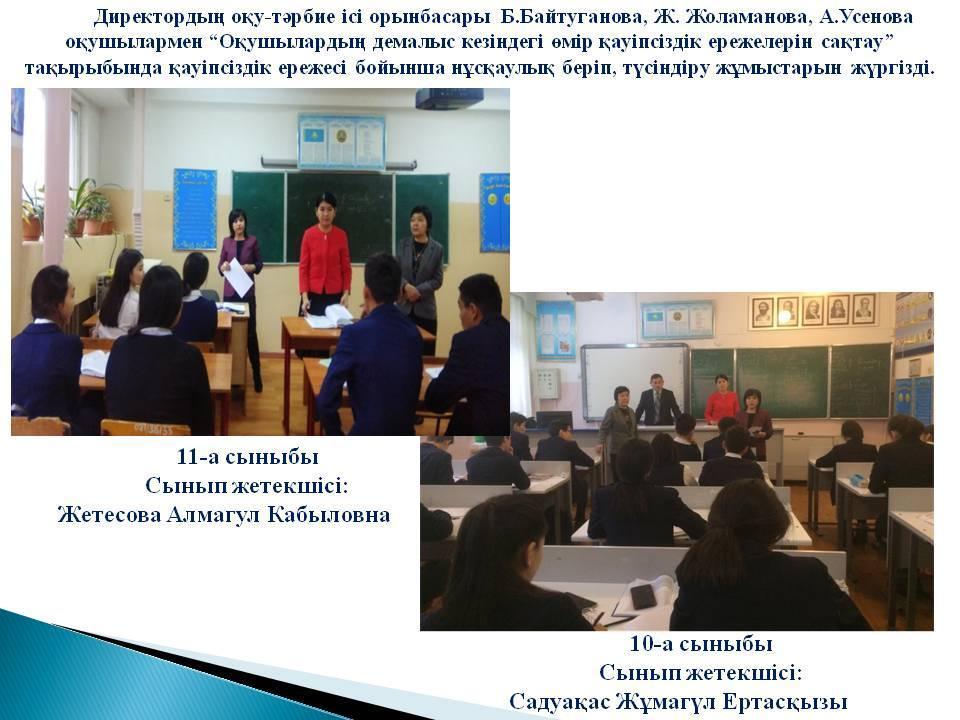 Директордың оқу-тәрбие ісі орынбасары Б.Байтуганова, Ж. Жоламанова, А.Усенова оқушылармен “Оқушылардың демалыс кезіндегі өмір қауіпсіздік ережелерін сақтау” тақырыбында қауіпсіздік ережесі бойынша нұсқаулық беріп, түсіндіру жұмыстарын жүргізді.

11-а сыныбы
Сынып жетекшісі:
Жетесова Алмагул Кабыловна

10-а сыныбы
Сынып жетекшісі:
Садуақас Жұмагүл Ертасқызы